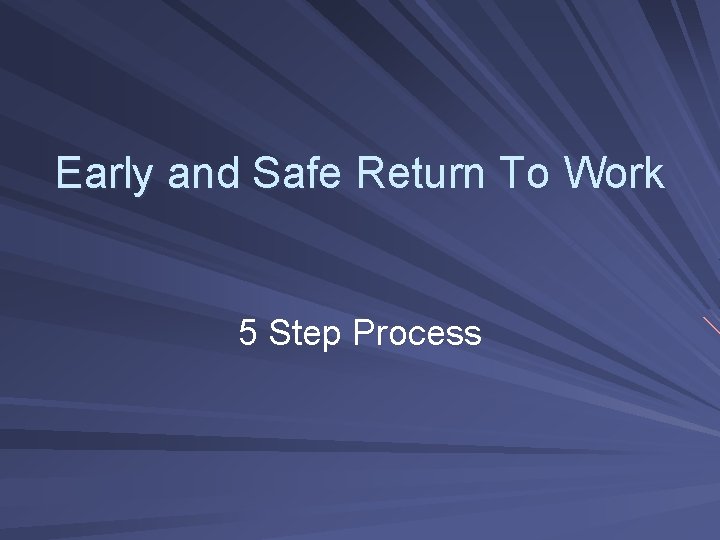 Early and Safe Return To Work

5 Step Process